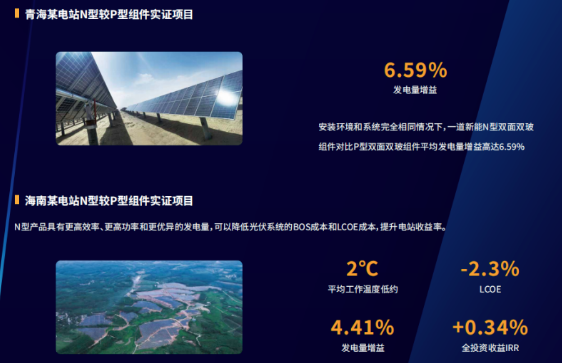 青海某电站N型较P型组件实证项目

6.59%
发电量增益

安装环境和系统完全相同情况下，一道新能N型双面双玻组件对比P型双面双玻组件平均发电量增益高达6.59%

海南某电站N型较P型组件实证项目

N型产品具有更高效率、更高功率和更优异的发电量，可以降低光伏系统的BOS成本和LCOE成本，提升电站收益率。

2°C
平均工作温度低约

-2.3%
LCOE

4.41%
发电量增益

+0.34%
全投资收益IRR